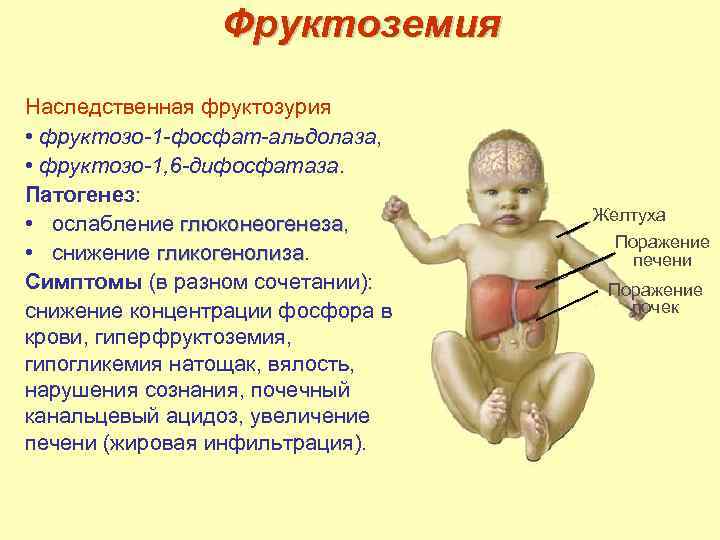 Фруктоземия

Наследственная фруктозурия
• фруктозо-1-фосфат-альдолаза,
• фруктозо-1,6-дифосфатаза.
Патогенез:
• ослабление глюконеогенеза,
• снижение гликогенолиза.
Симптомы (в разном сочетании): снижение концентрации фосфора в крови, гиперфруктоземия, гипогликемия натощак, вялость, нарушения сознания, почечный канальцевый ацидоз, увеличение печени (жировая инфильтрация).

Желтуха
Поражение печени
Поражение почек